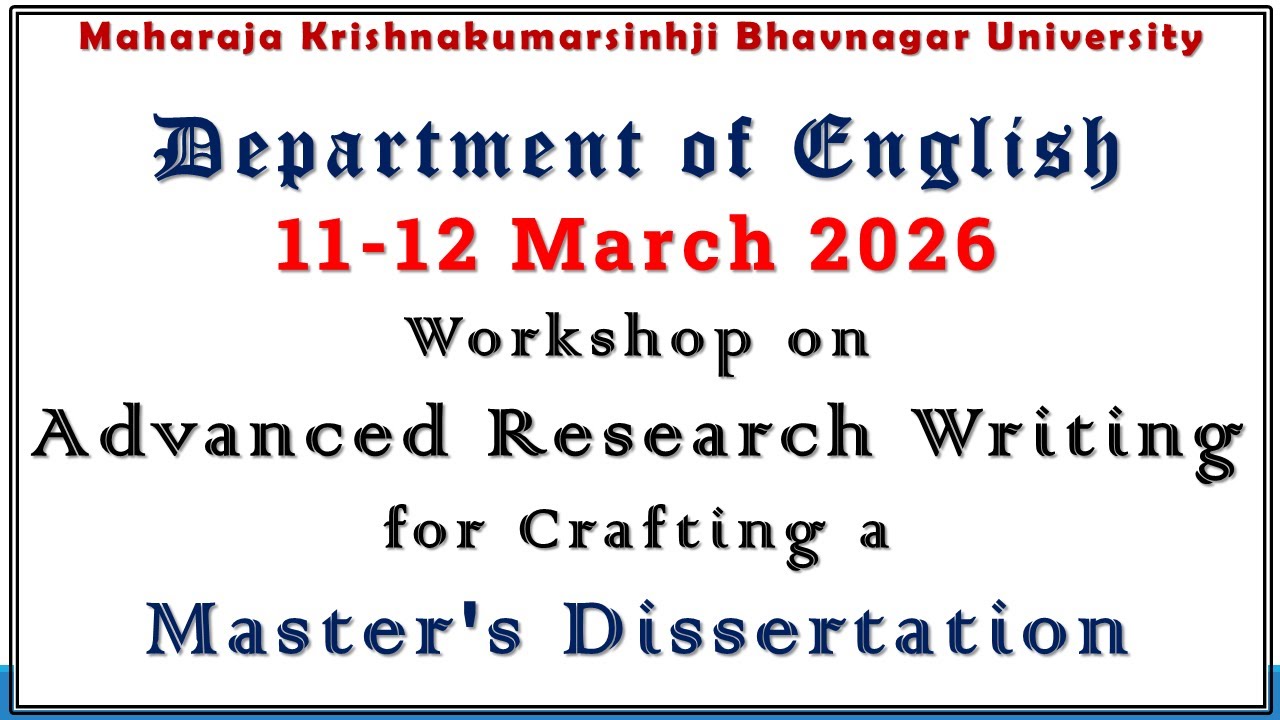 Maharaja Krishnakumarsinhji Bhavnagar University

Department of English

11-12 March 2026

Workshop on

Advanced Research Writing

for Crafting a

Master's Dissertation